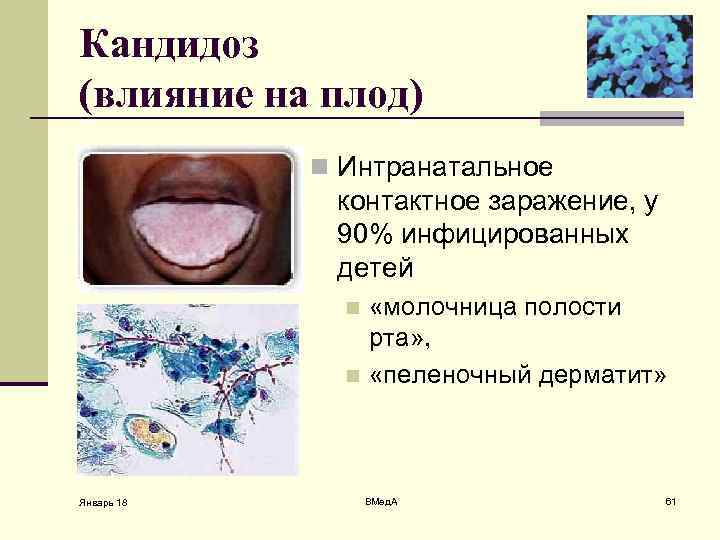 Кандидоз
(влияние на плод)

Интранатальное контактное заражение, у 90% инфицированных детей

«молочница полости рта»,

«пеленочный дерматит»

Январь 18

ВМедА

61